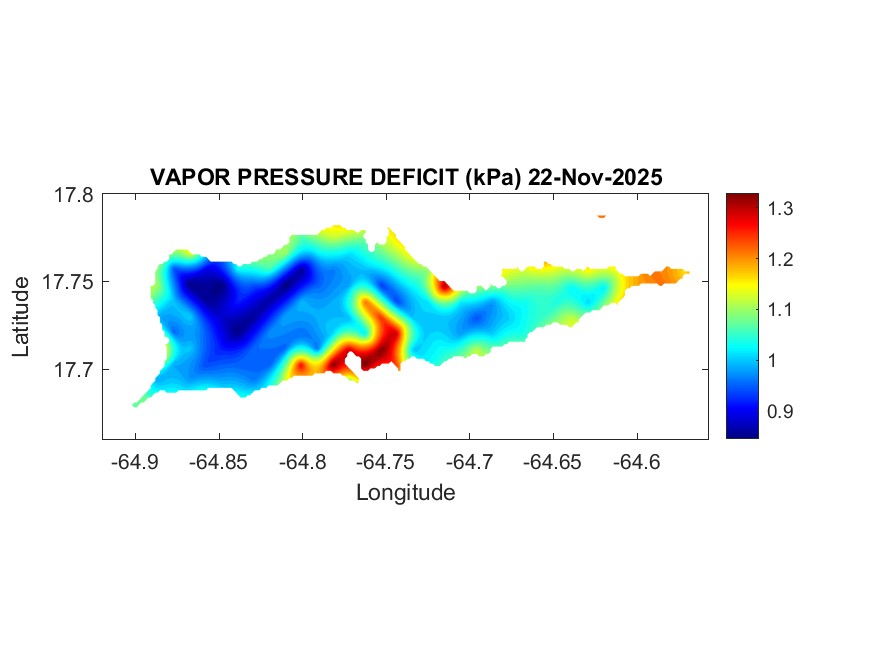 VAPOR PRESSURE DEFICIT (kPa) 22-Nov-2025

17.8
17.75
17.7

Latitude

-64.9 -64.85 -64.8 -64.75 -64.7 -64.65 -64.6

Longitude

1.3
1.2
1.1
1
0.9